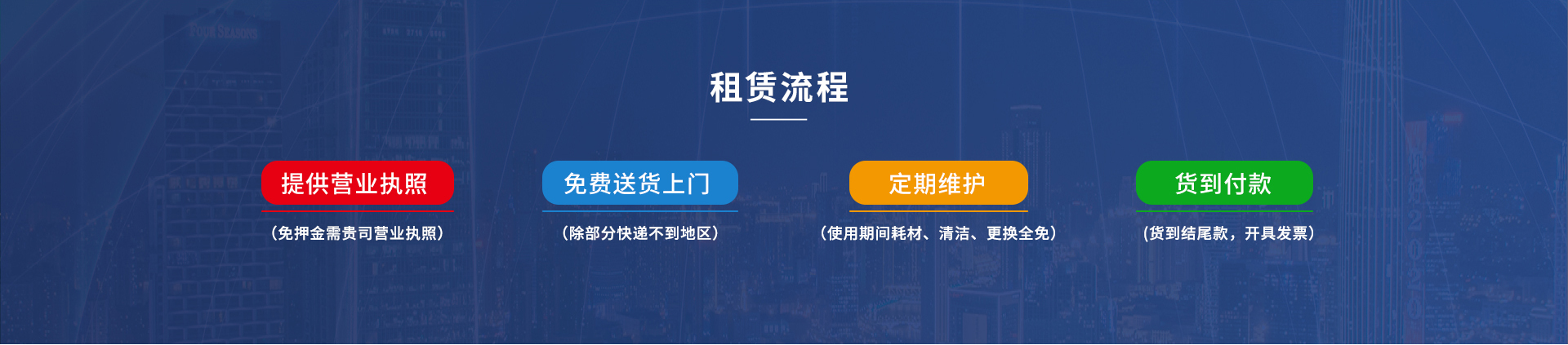 FOUR SEASONS

租赁流程

提供营业执照

（免押金需贵司营业执照）

免费送货上门

（除部分快递不到地区）

定期维护

（使用期间耗材、清洁、更换全免）

货到付款

（货到结尾款，开具发票）